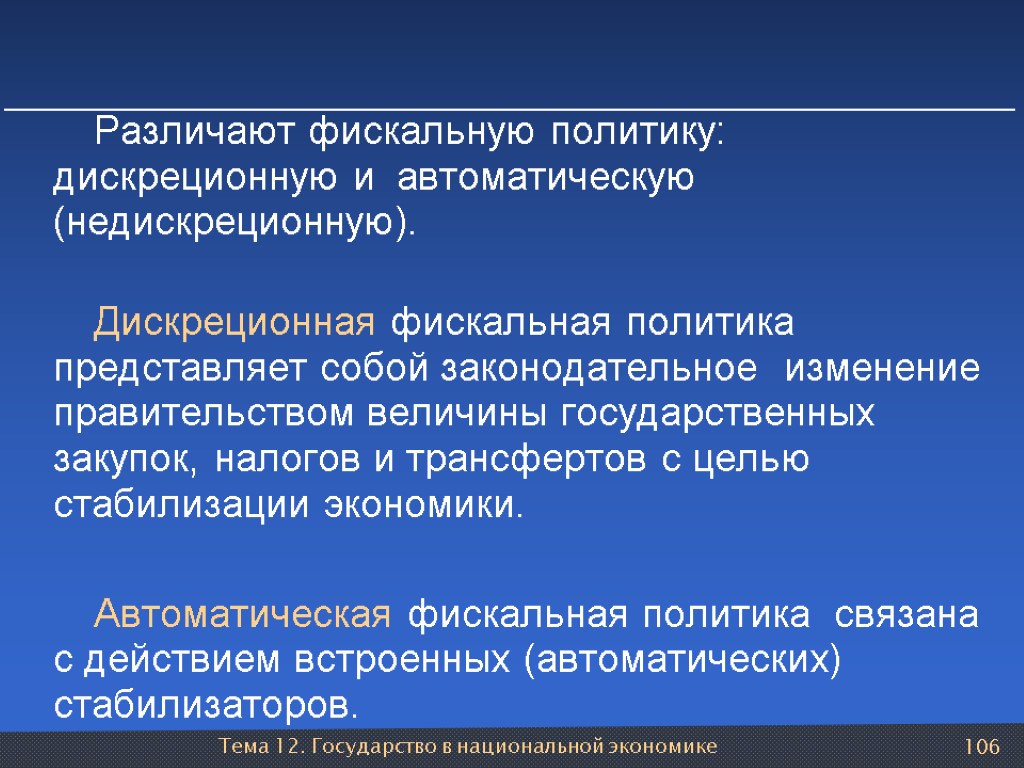 Различают фискальную политику: дискреционную и автоматическую (недискреционную).

Дискреционная фискальная политика представляет собой законодательное изменение правительством величины государственных закупок, налогов и трансфертов с целью стабилизации экономики.

Автоматическая фискальная политика связана с действием встроенных (автоматических) стабилизаторов.

Тема 12. Государство в национальной экономике

106